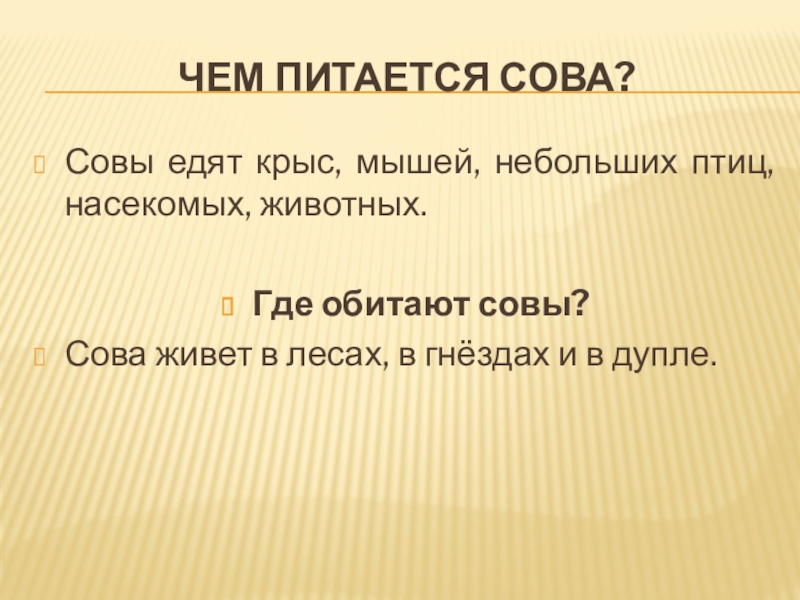 ЧЕМ ПИТАЕТСЯ СОВА?

Совы едят крыс, мышей, небольших птиц, насекомых, животных.

Где обитают совы?

Сова живет в лесах, в гнёздах и в дупле.